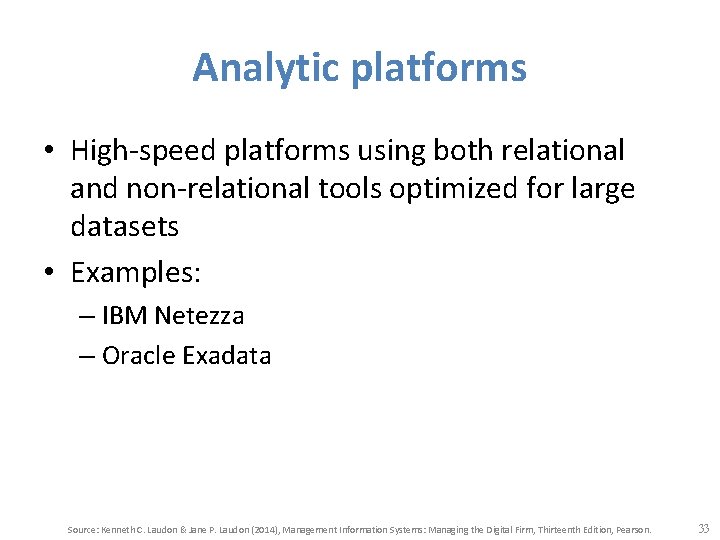 Analytic platforms

• High-speed platforms using both relational and non-relational tools optimized for large datasets

• Examples:

– IBM Netezza

– Oracle Exadata

Source: Kenneth C. Laudon & Jane P. Laudon (2014), Management Information Systems: Managing the Digital Firm, Thirteenth Edition, Pearson.

33